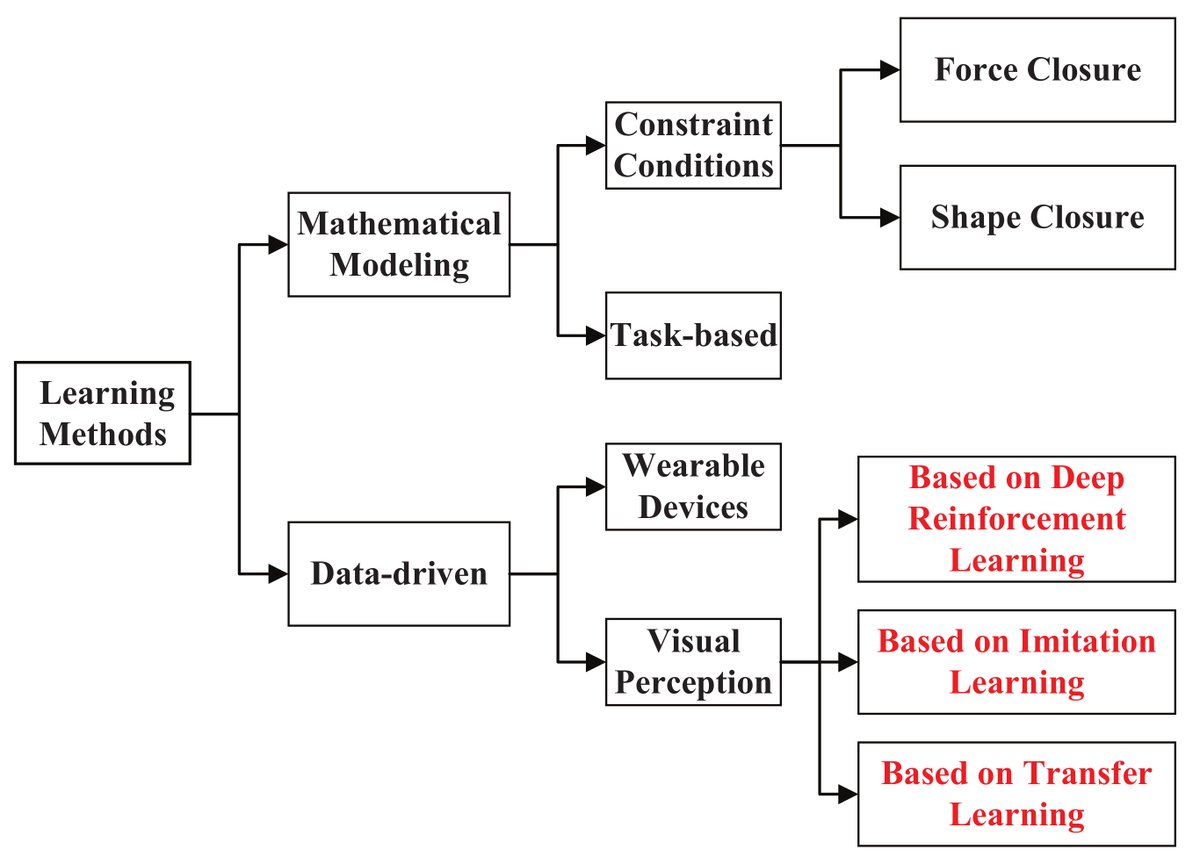 Learning Methods

Mathematical Modeling

Constraint Conditions

Force Closure

Shape Closure

Task-based

Data-driven

Wearable Devices

Visual Perception

Based on Deep Reinforcement Learning

Based on Imitation Learning

Based on Transfer Learning